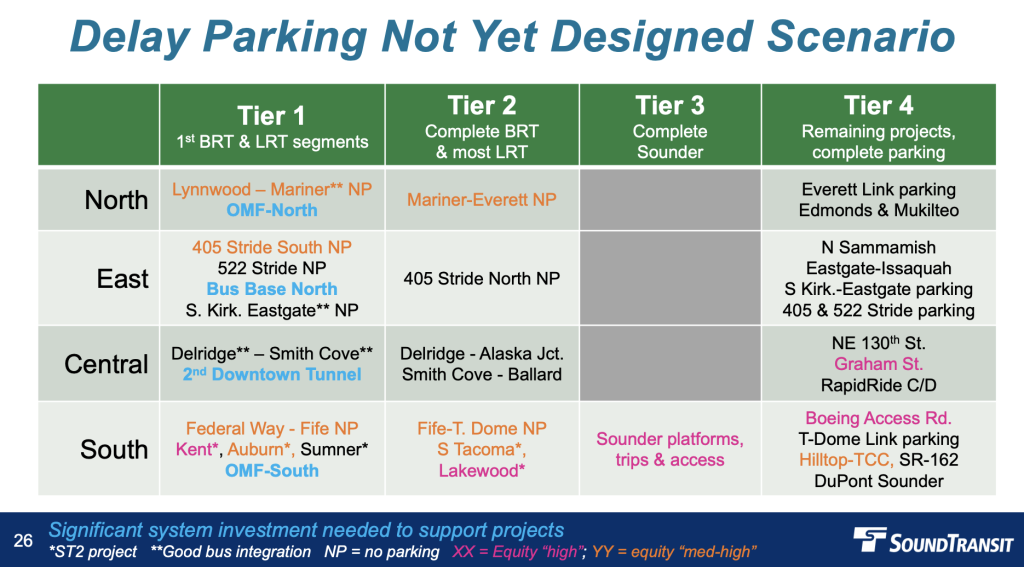 Delay Parking Not Yet Designed Scenario

| | Tier 1 $1^{st}$ BRT & LRT segments | Tier 2 Complete BRT & most LRT | Tier 3 Complete Sounder | Tier 4 Remaining projects, complete parking |
|---|---|---|---|---|
| North | Lynnwood – Mariner** NP OMF-North | Mariner-Everett NP | | Everett Link parking Edmonds & Mukilteo |
| East | 405 Stride South NP 522 Stride NP Bus Base North S. Kirk. Eastgate** NP | 405 Stride North NP | | N Sammamish Eastgate-Issaquah S Kirk.-Eastgate parking 405 & 522 Stride parking |
| Central | Delridge** – Smith Cove** $2^{nd}$ Downtown Tunnel | Delridge - Alaska Jct. Smith Cove - Ballard | | NE $130^{th}$ St. Graham St. RapidRide C/D |
| South | Federal Way - Fife NP Kent*, Auburn*, Sumner* OMF-South | Fife-T. Dome NP S Tacoma*, Lakewood* | Sounder platforms, trips & access | Boeing Access Rd. T-Dome Link parking Hilltop-TCC, SR-162 DuPont Sounder |

26 Significant system investment needed to support projects
*ST2 project **Good bus integration NP = no parking XX = Equity "high"; YY = equity "med-high"

SOUNDTRANSIT